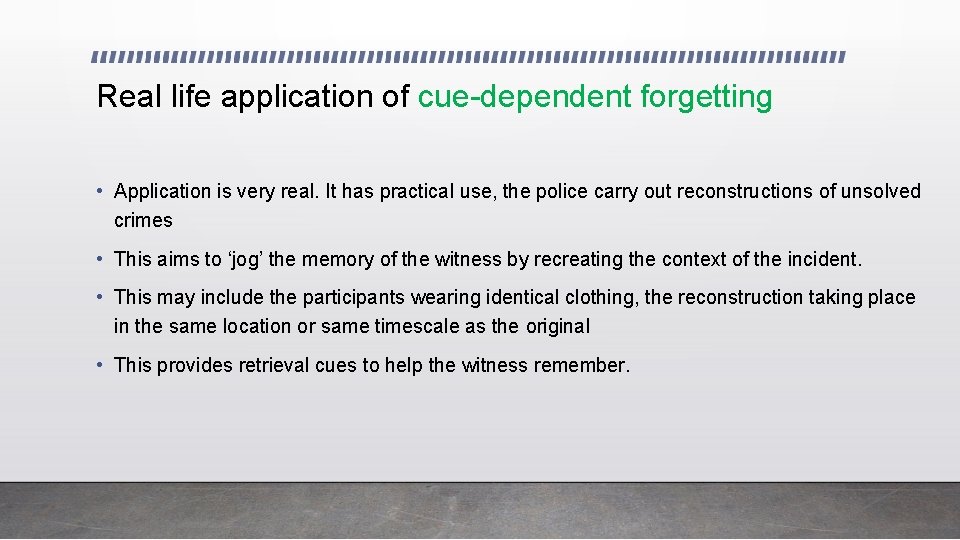 Real life application of cue-dependent forgetting

• Application is very real. It has practical use, the police carry out reconstructions of unsolved crimes

• This aims to ‘jog’ the memory of the witness by recreating the context of the incident.

• This may include the participants wearing identical clothing, the reconstruction taking place in the same location or same timescale as the original

• This provides retrieval cues to help the witness remember.